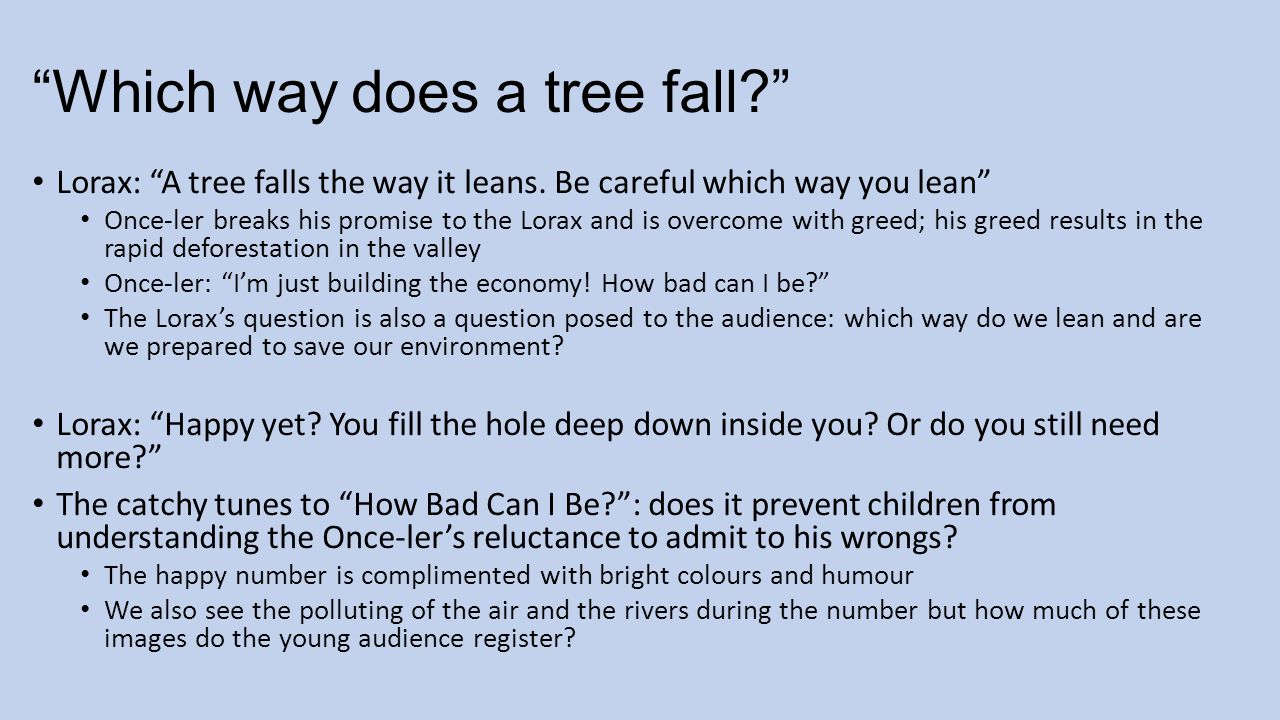 “Which way does a tree fall?”

• Lorax: “A tree falls the way it leans. Be careful which way you lean”
  • Once-ler breaks his promise to the Lorax and is overcome with greed; his greed results in the rapid deforestation in the valley
  • Once-ler: “I’m just building the economy! How bad can I be?”
  • The Lorax’s question is also a question posed to the audience: which way do we lean and are we prepared to save our environment?

• Lorax: “Happy yet? You fill the hole deep down inside you? Or do you still need more?”
• The catchy tunes to “How Bad Can I Be?”: does it prevent children from understanding the Once-ler’s reluctance to admit to his wrongs?
  • The happy number is complimented with bright colours and humour
  • We also see the polluting of the air and the rivers during the number but how much of these images do the young audience register?